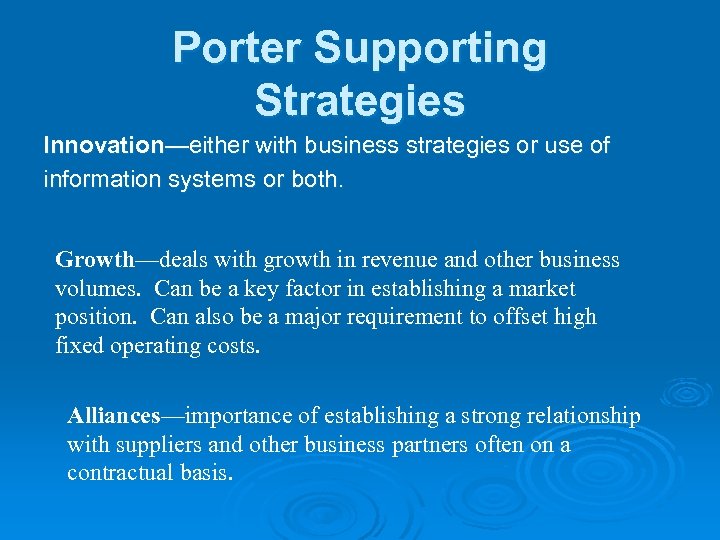 Porter Supporting Strategies

Innovation—either with business strategies or use of information systems or both.

Growth—deals with growth in revenue and other business volumes. Can be a key factor in establishing a market position. Can also be a major requirement to offset high fixed operating costs.

Alliances—importance of establishing a strong relationship with suppliers and other business partners often on a contractual basis.